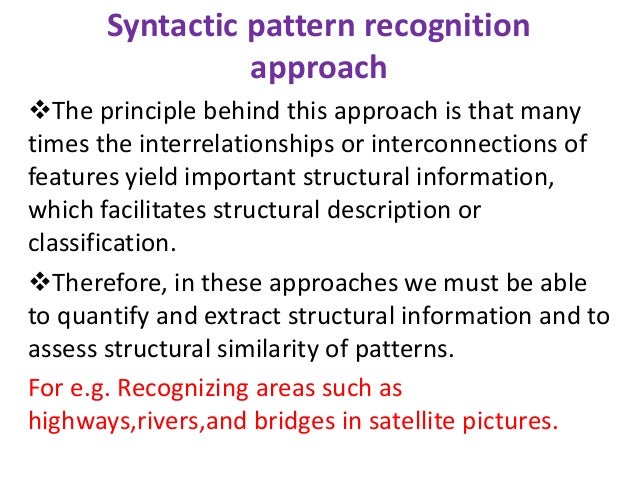 Syntactic pattern recognition approach

❖The principle behind this approach is that many times the interrelationships or interconnections of features yield important structural information, which facilitates structural description or classification.

❖Therefore, in these approaches we must be able to quantify and extract structural information and to assess structural similarity of patterns.

For e.g. Recognizing areas such as highways,rivers,and bridges in satellite pictures.